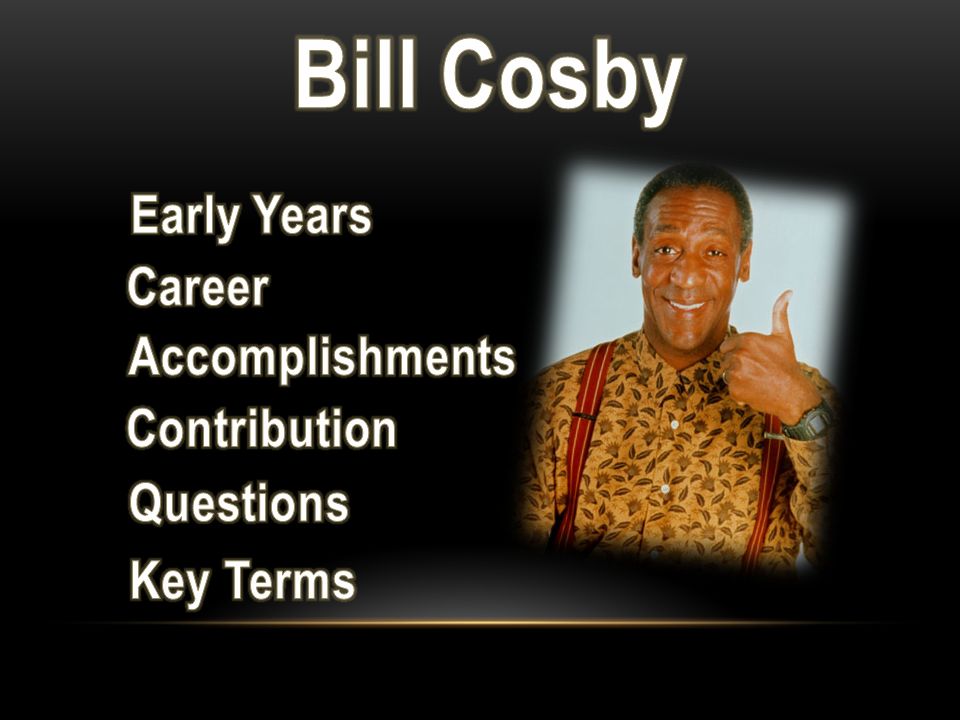 Bill Cosby

Early Years
Career
Accomplishments
Contribution
Questions
Key Terms